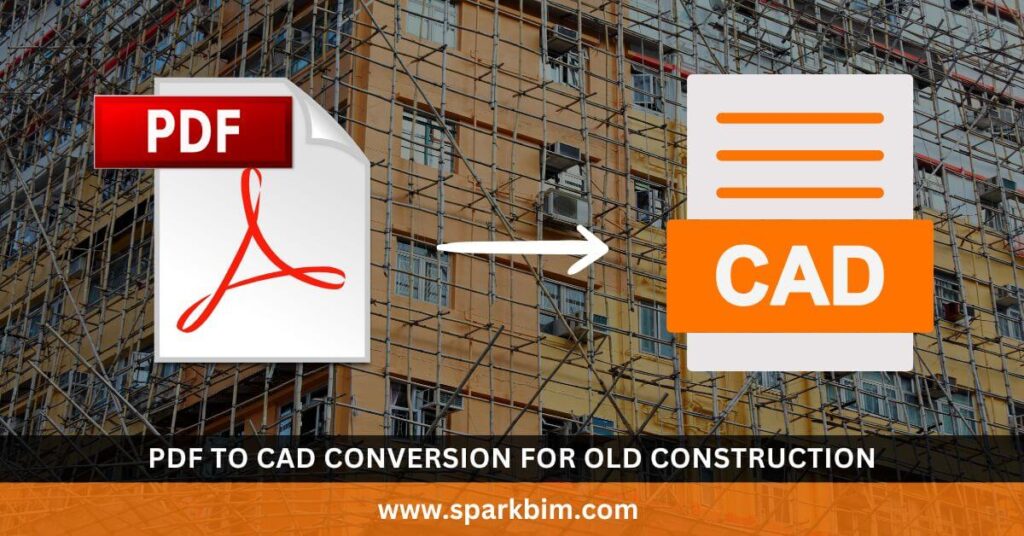 PDF

CAD

PDF TO CAD CONVERSION FOR OLD CONSTRUCTION

www.sparkbim.com